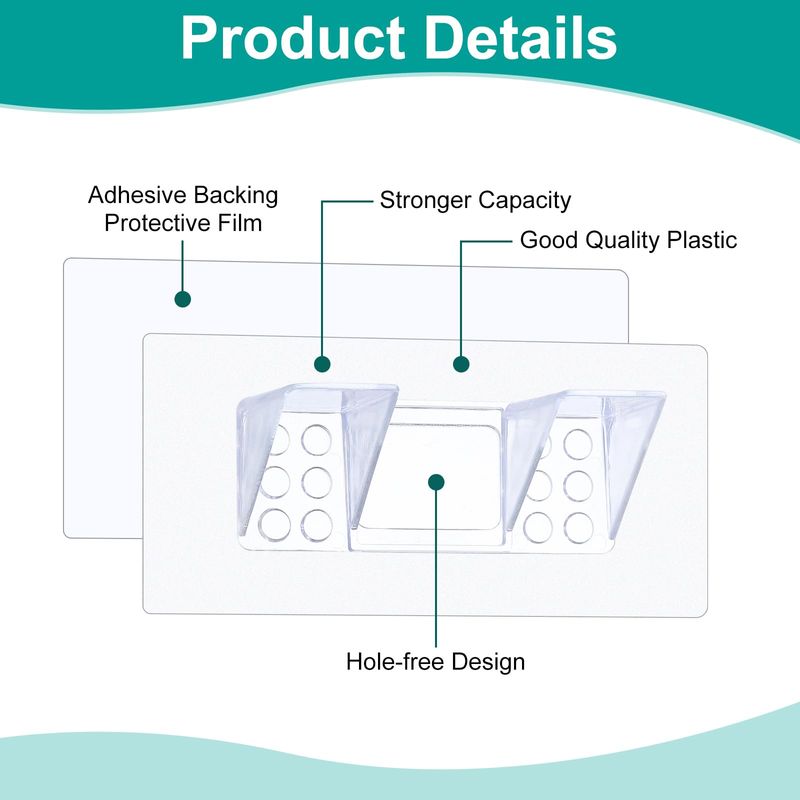 Product Details

Adhesive Backing Protective Film

Stronger Capacity

Good Quality Plastic

Hole-free Design